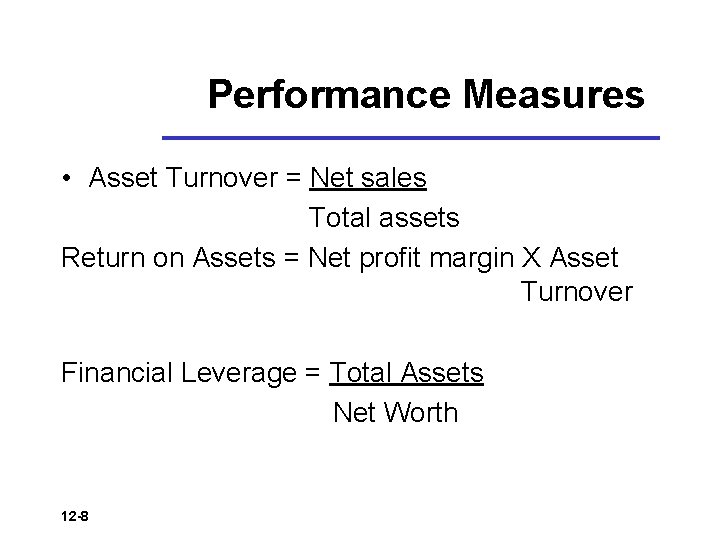 Performance Measures

• Asset Turnover = $\frac{\text{Net sales}}{\text{Total assets}}$

Return on Assets = Net profit margin X Asset Turnover

Financial Leverage = $\frac{\text{Total Assets}}{\text{Net Worth}}$

12-8